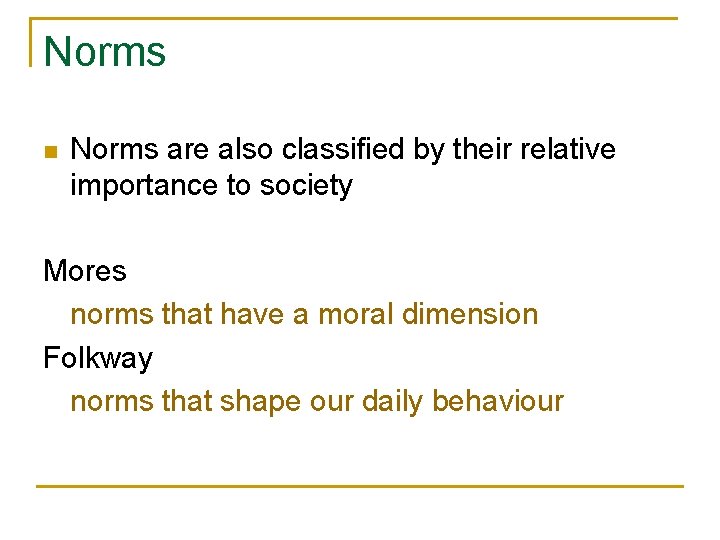 Norms

Norms are also classified by their relative importance to society

Mores

norms that have a moral dimension

Folkway

norms that shape our daily behaviour